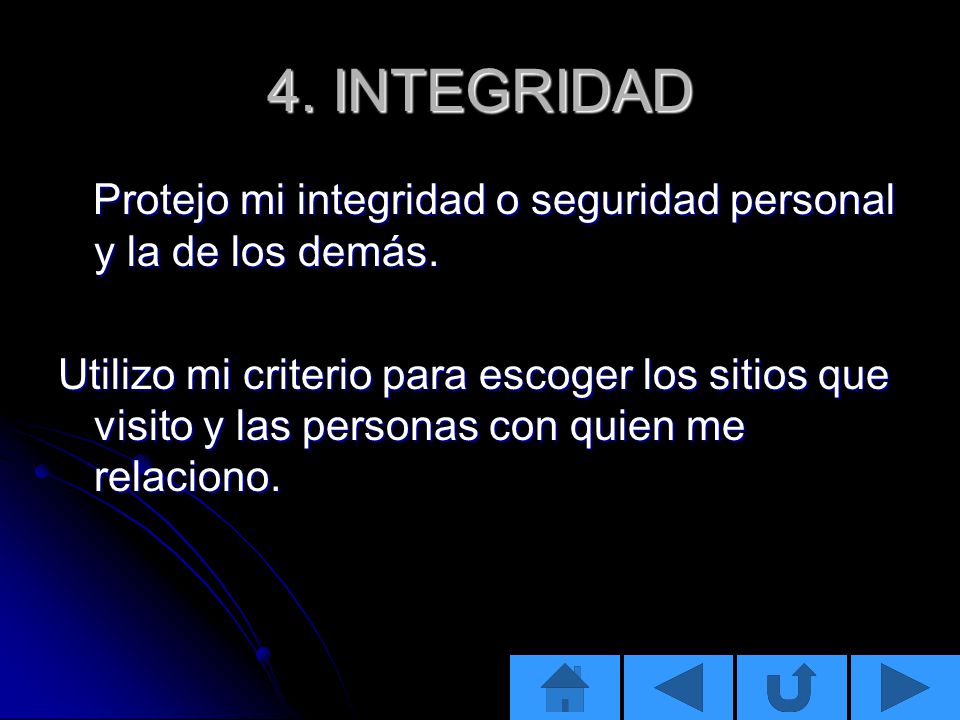 4. INTEGRIDAD

Protejo mi integridad o seguridad personal y la de los demás.

Utilizo mi criterio para escoger los sitios que visito y las personas con quien me relaciono.